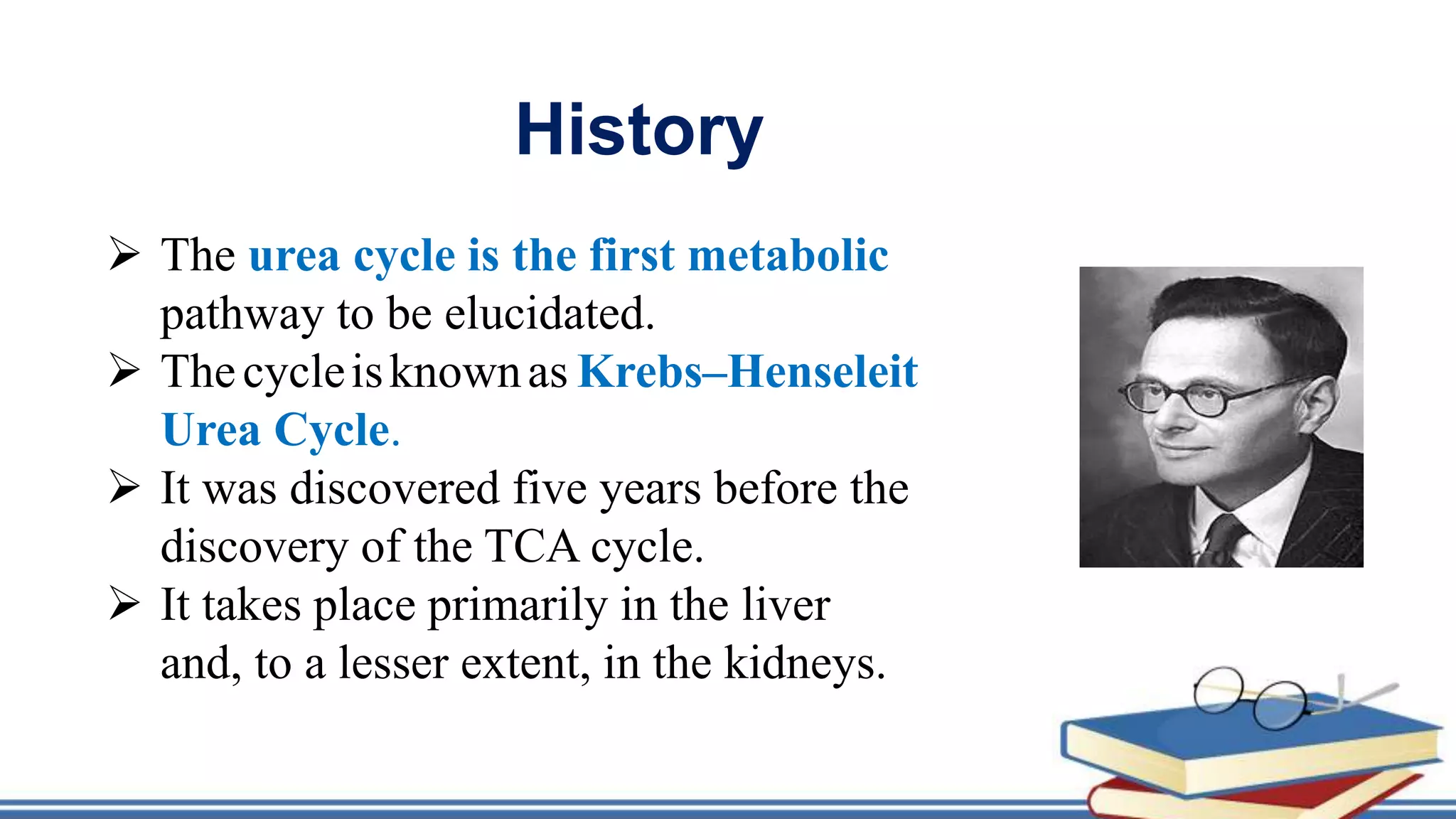 History

➢ The urea cycle is the first metabolic pathway to be elucidated.
➢ The cycle is known as Krebs–Henseleit Urea Cycle.
➢ It was discovered five years before the discovery of the TCA cycle.
➢ It takes place primarily in the liver and, to a lesser extent, in the kidneys.